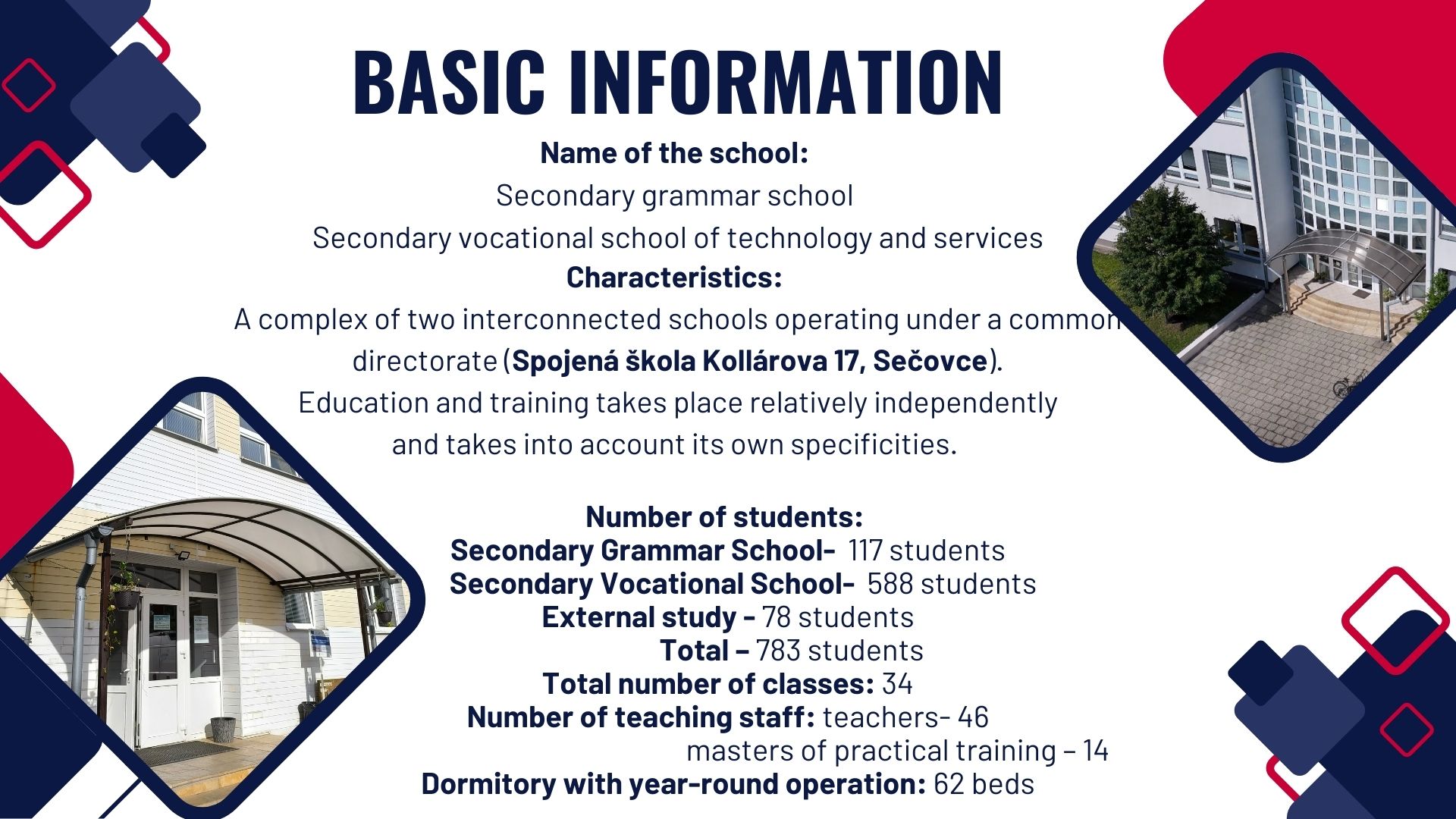 BASIC INFORMATION

Name of the school:
Secondary grammar school
Secondary vocational school of technology and services

Characteristics:
A complex of two interconnected schools operating under a common directorate (Spojená škola Kollárova 17, Sečovce).
Education and training takes place relatively independently and takes into account its own specificities.

Number of students:
Secondary Grammar School- 117 students
Secondary Vocational School- 588 students
External study - 78 students
Total – 783 students
Total number of classes: 34
Number of teaching staff: teachers- 46
masters of practical training – 14
Dormitory with year-round operation: 62 beds